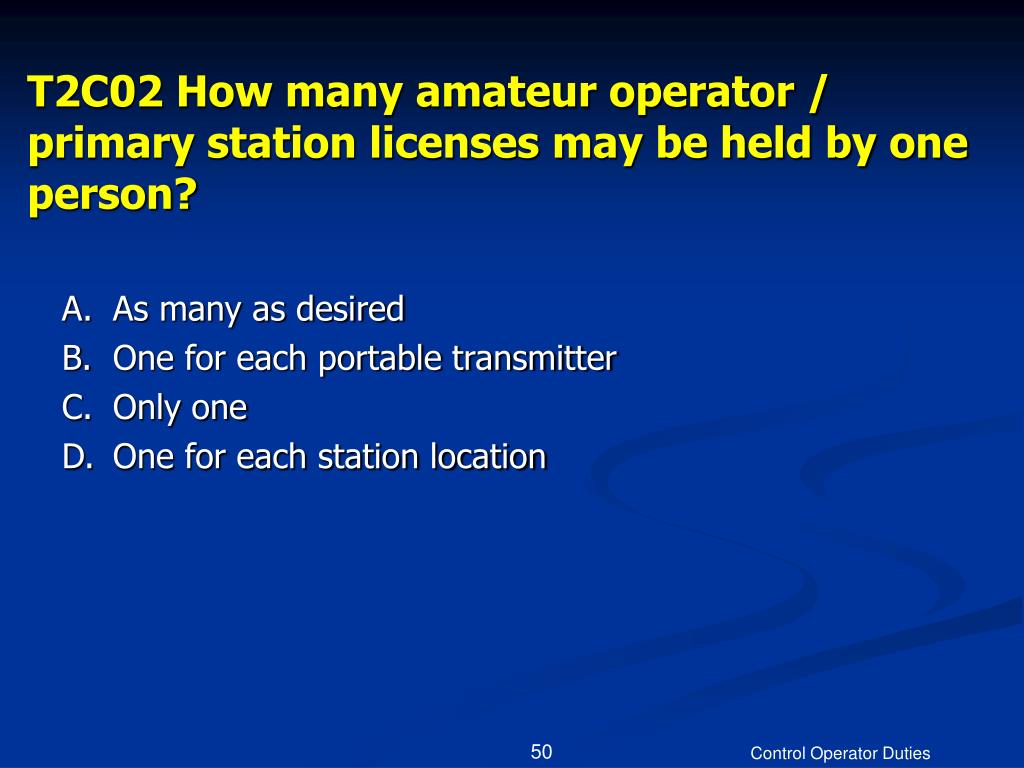 T2C02 How many amateur operator / primary station licenses may be held by one person?

A. As many as desired
B. One for each portable transmitter
C. Only one
D. One for each station location

50

Control Operator Duties